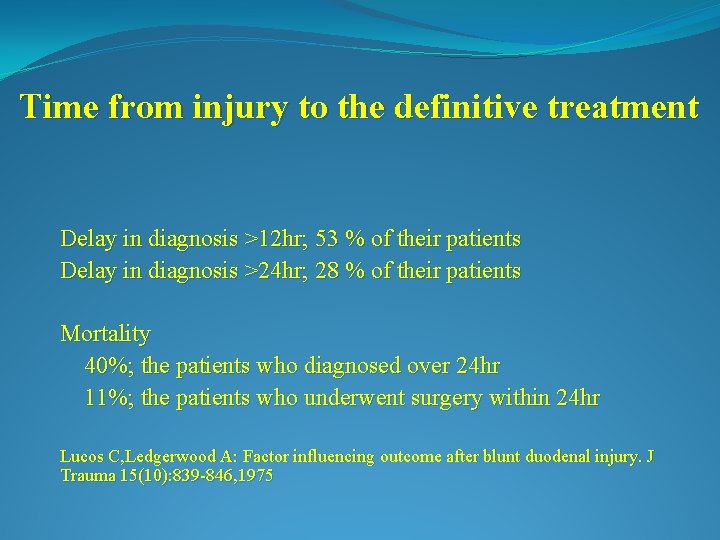 Time from injury to the definitive treatment

Delay in diagnosis >12hr; 53 % of their patients
Delay in diagnosis >24hr; 28 % of their patients

Mortality
40%; the patients who diagnosed over 24hr
11%; the patients who underwent surgery within 24hr

Lucos C,Ledgerwood A: Factor influencing outcome after blunt duodenal injury. J Trauma 15(10):839-846,1975